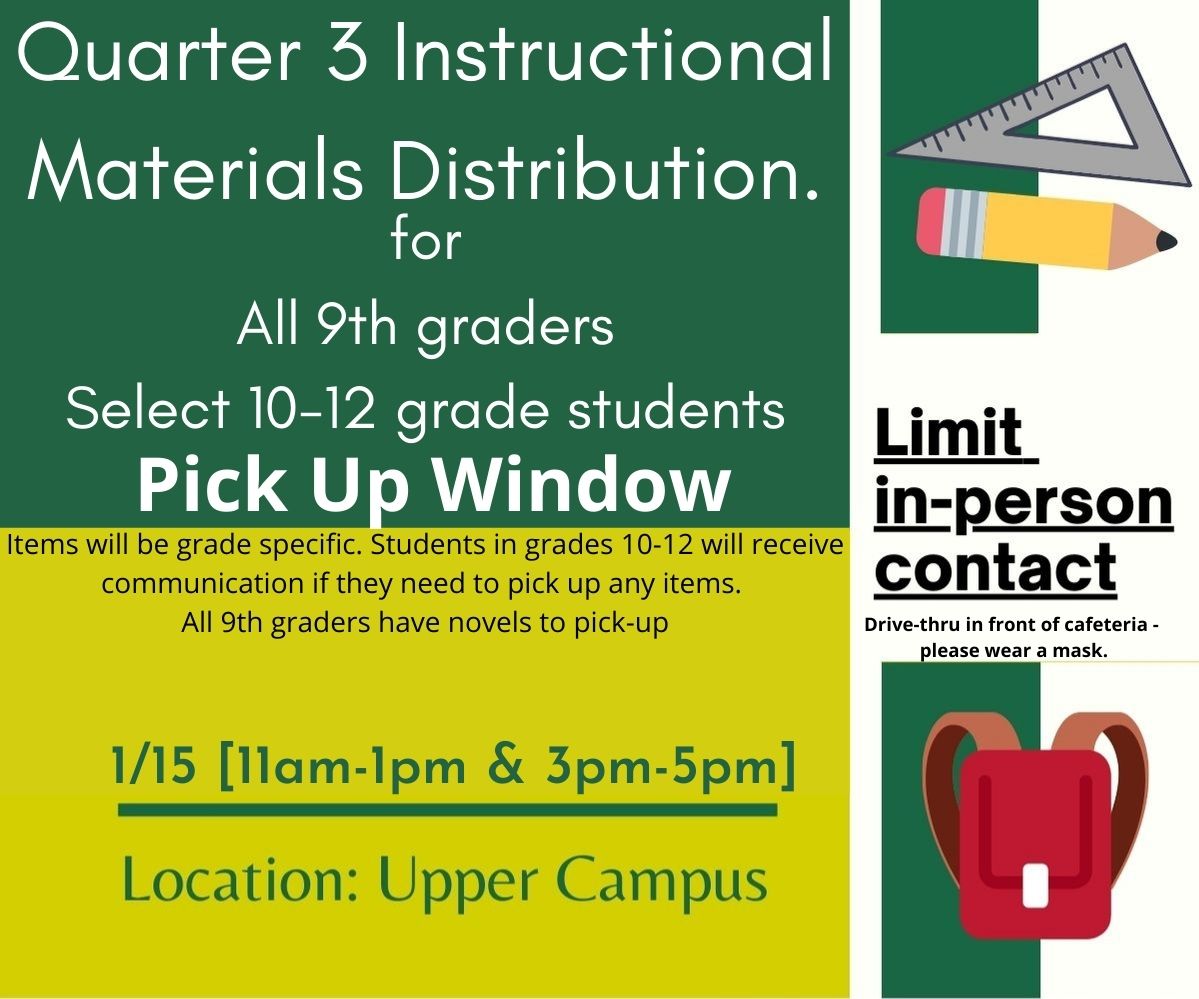 Quarter 3 Instructional Materials Distribution.
for
All 9th graders
Select 10-12 grade students
Pick Up Window

Items will be grade specific. Students in grades 10-12 will receive communication if they need to pick up any items.
All 9th graders have novels to pick-up

1/15 [11am-1pm & 3pm-5pm]

Location: Upper Campus

Limit in-person contact

Drive-thru in front of cafeteria - please wear a mask.